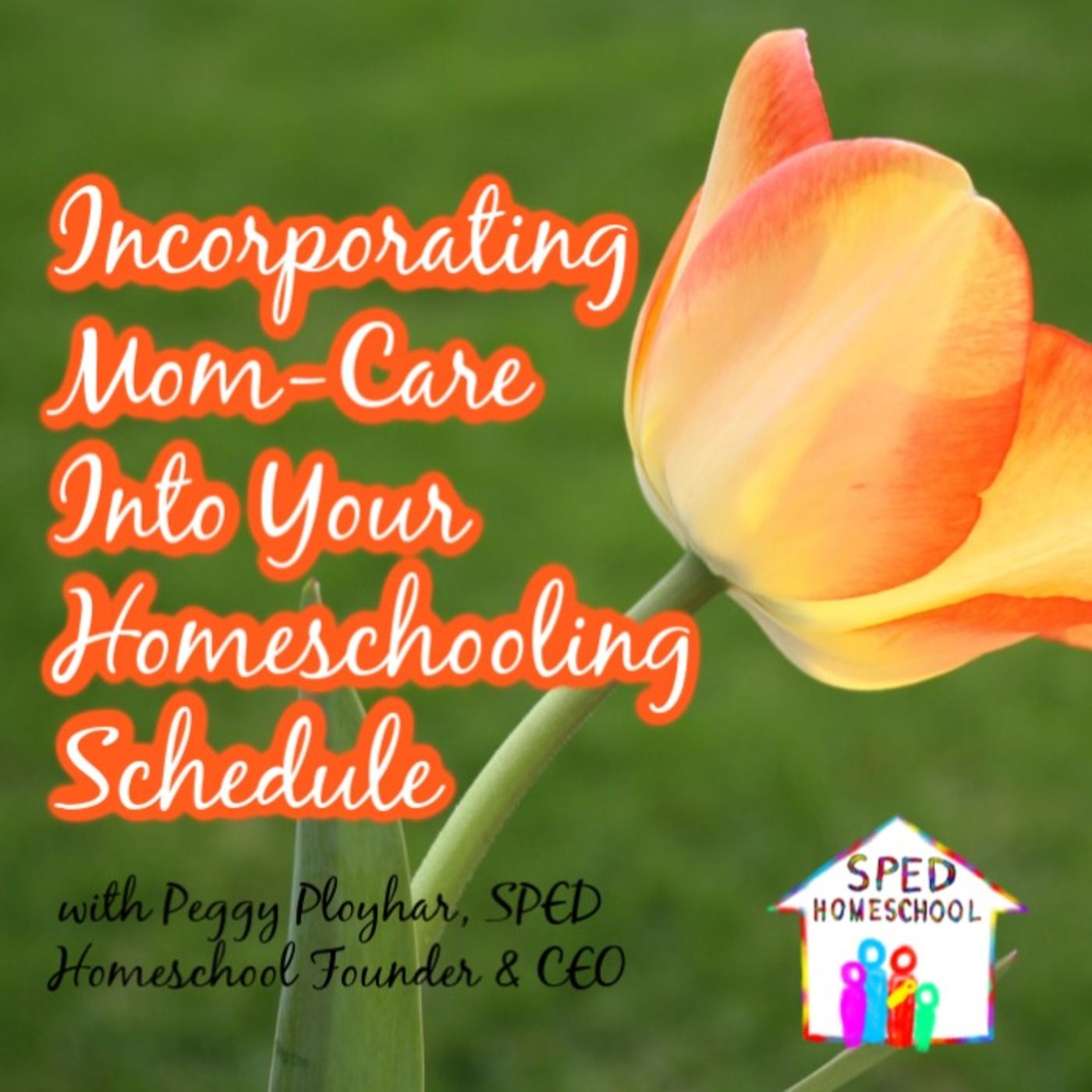 Incorporating Mom-Care Into Your Homeschooling Schedule

with Peggy Ployhar, SPED Homeschool Founder & CEO

SPED HOMESCHOOL